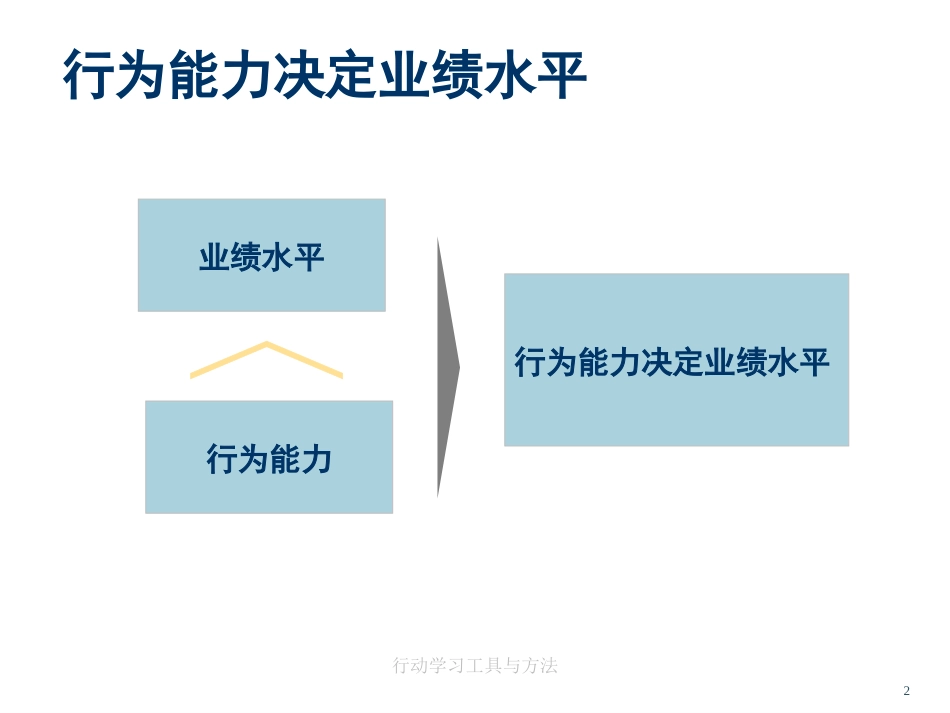 行为能力决定业绩水平

业绩水平

行为能力

行为能力决定业绩水平

行动学习工具与方法

2